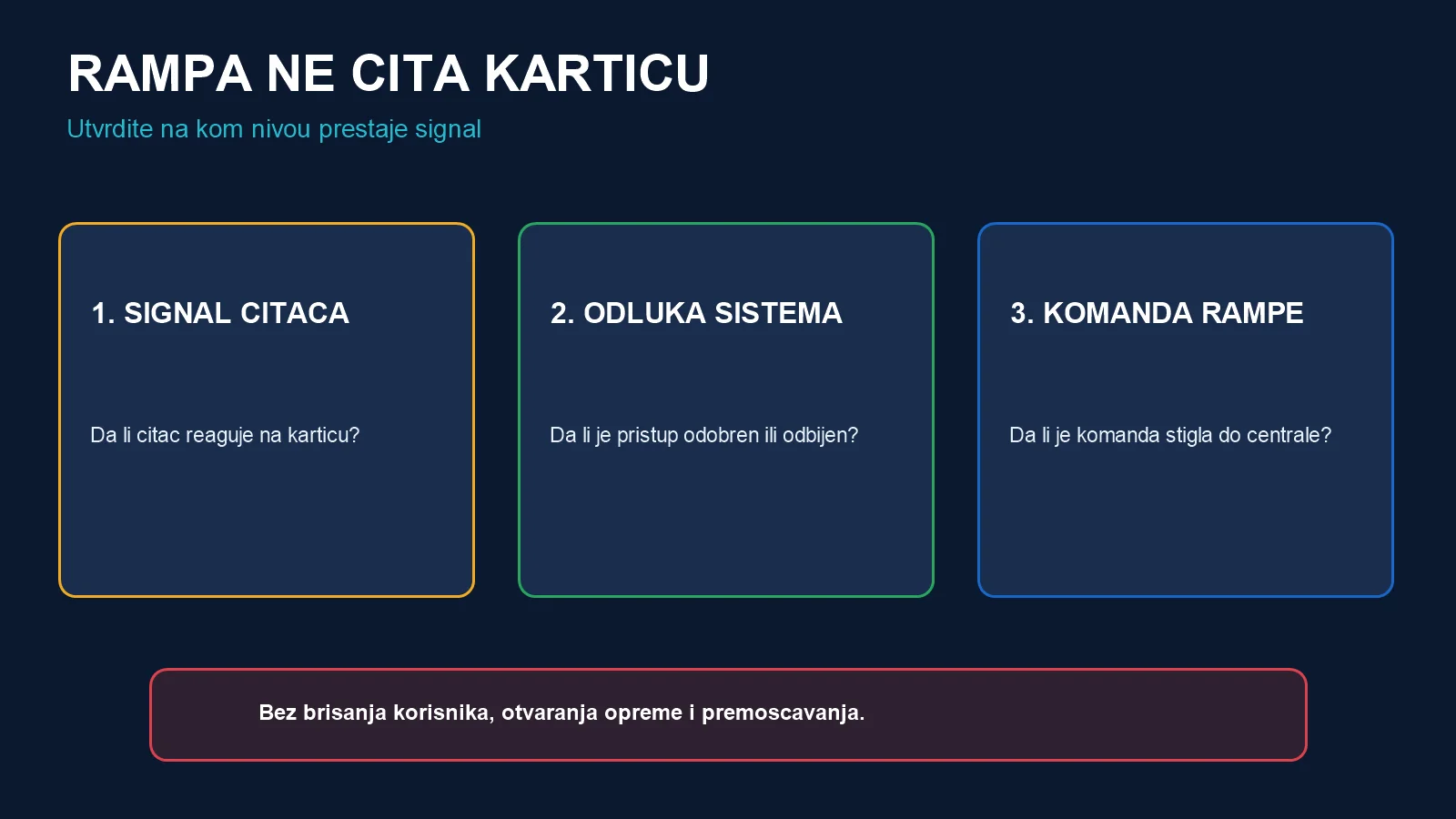 RAMPA NE CITA KARTICU
Utvrdite na kom nivou prestaje signal

1. SIGNAL CITACA

Da li citac reaguje na karticu?

2. ODLUKA SISTEMA

Da li je pristup odobren ili odbijen?

3. KOMANDA RAMPE

Da li je komanda stigla do centrale?

Bez brisanja korisnika, otvaranja opreme i premoscavanja.